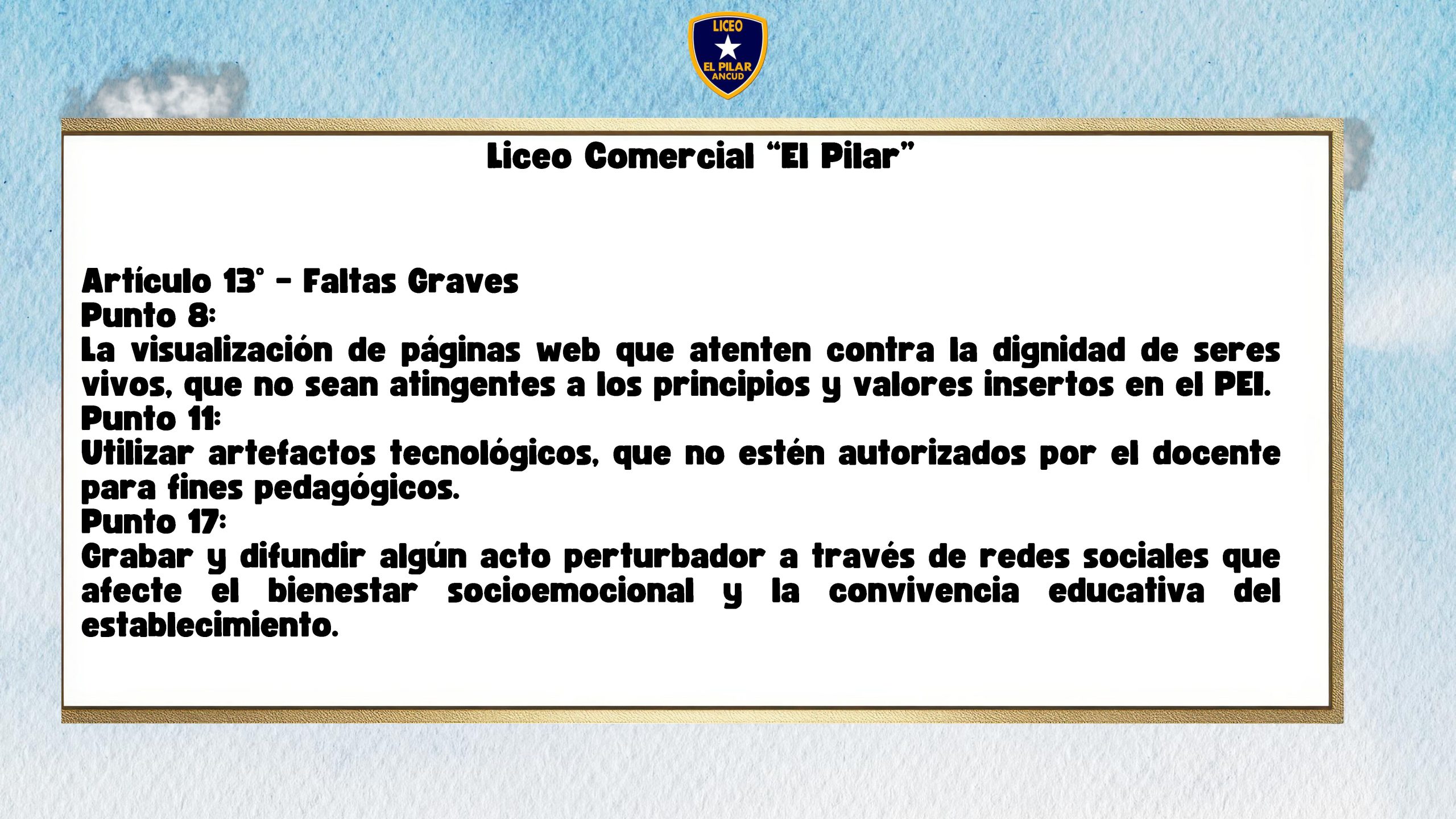 LICEO
EL PILAR
ANCUD

Liceo Comercial “El Pilar”

Artículo 13° - Faltas Graves
Punto 8:
La visualización de páginas web que atenten contra la dignidad de seres vivos, que no sean atingentes a los principios y valores insertos en el PEI.
Punto 11:
Utilizar artefactos tecnológicos, que no estén autorizados por el docente para fines pedagógicos.
Punto 17:
Grabar y difundir algún acto perturbador a través de redes sociales que afecte el bienestar socioemocional y la convivencia educativa del establecimiento.